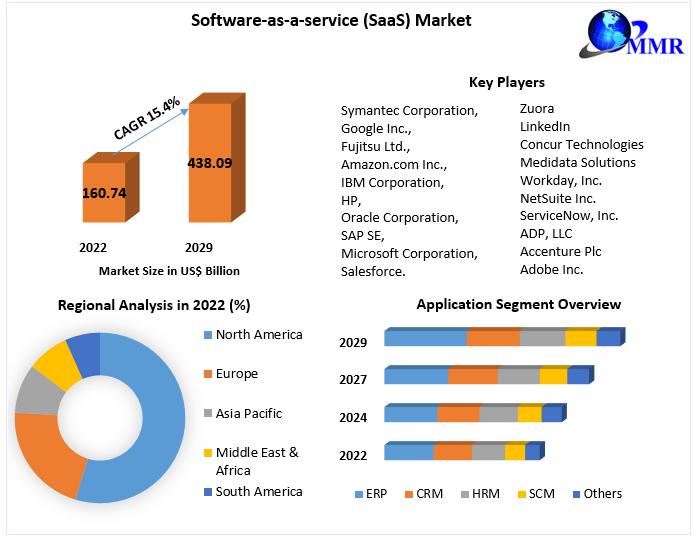 Software-as-a-service (SaaS) Market

MMR

CAGR 15.4%

160.74

438.09

2022

2029

Market Size in US$ Billion

Key Players

Symantec Corporation,
Google Inc.,
Fujitsu Ltd.,
Amazon.com Inc.,
IBM Corporation,
HP,
Oracle Corporation,
SAP SE,
Microsoft Corporation,
Salesforce.

Zuora
LinkedIn
Concur Technologies
Medidata Solutions
Workday, Inc.
NetSuite Inc.
ServiceNow, Inc.
ADP, LLC
Accenture Plc
Adobe Inc.

Regional Analysis in 2022 (%)

North America
Europe
Asia Pacific
Middle East & Africa
South America

Application Segment Overview

2029
2027
2024
2022

ERP CRM HRM SCM Others